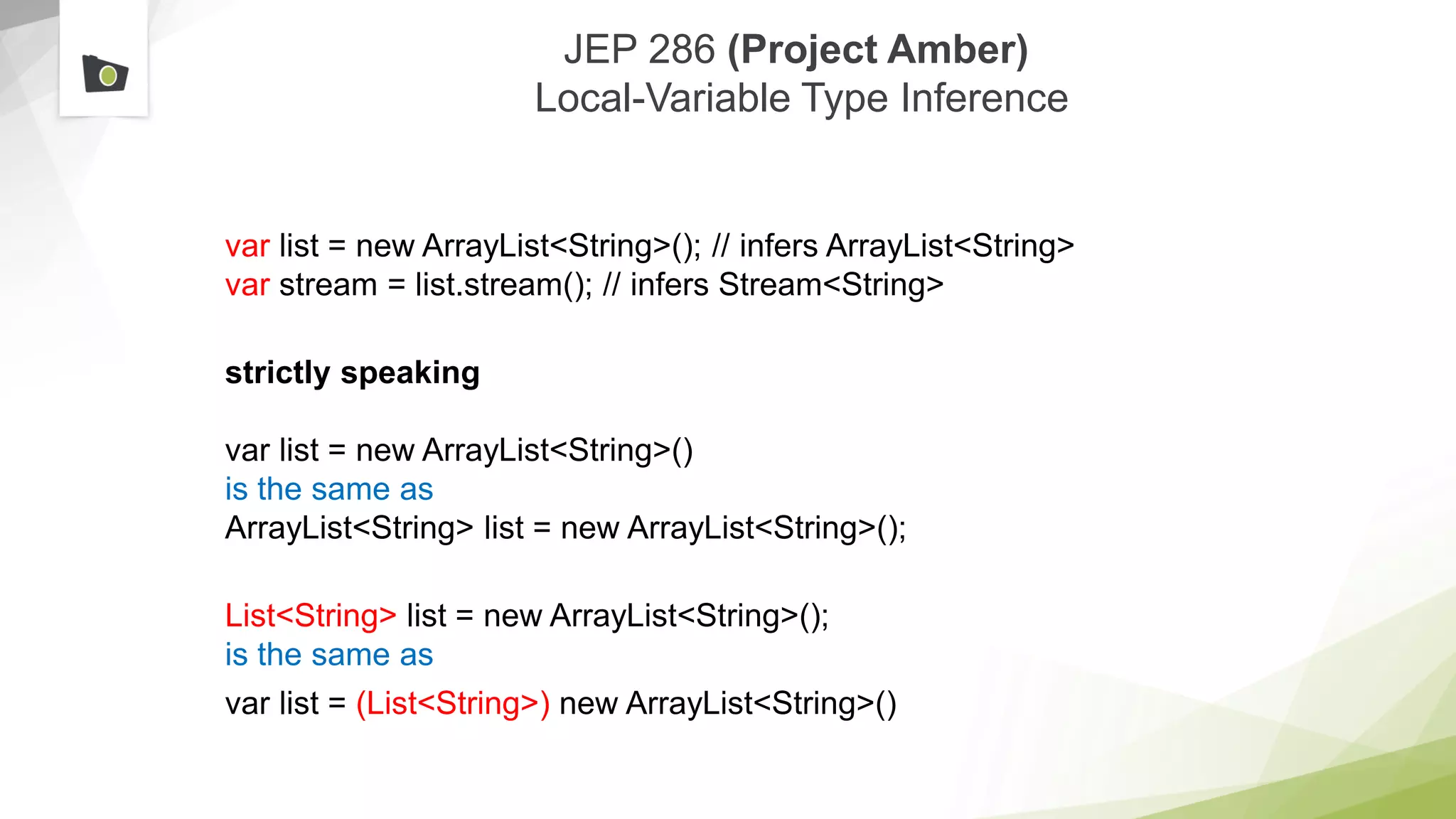 JEP 286 (Project Amber)
Local-Variable Type Inference

var list = new ArrayList<String>(); // infers ArrayList<String>
var stream = list.stream(); // infers Stream<String>

strictly speaking

var list = new ArrayList<String>()
is the same as
ArrayList<String> list = new ArrayList<String>();

List<String> list = new ArrayList<String>();
is the same as
var list = (List<String>) new ArrayList<String>()